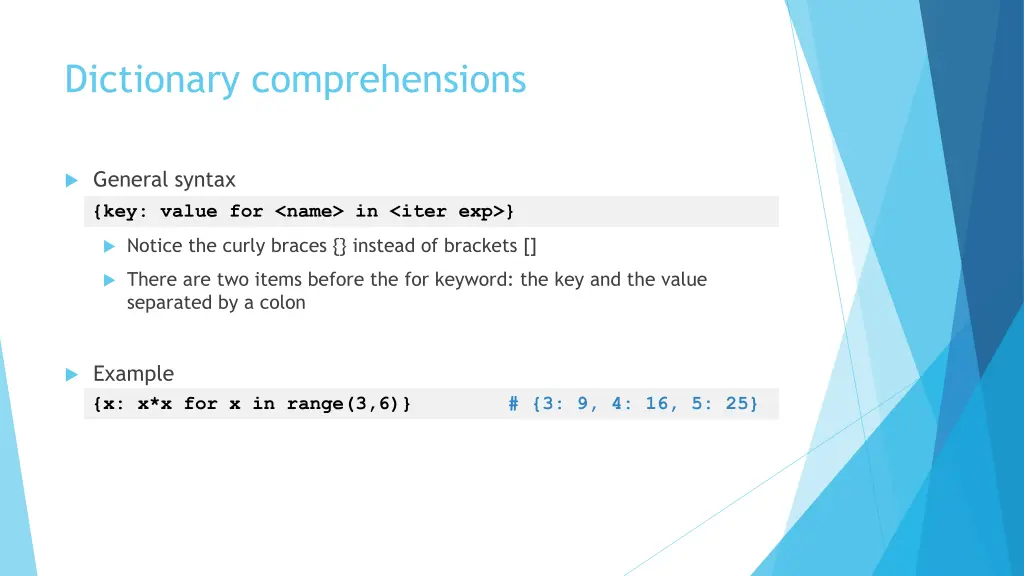 Dictionary comprehensions

General syntax

{key: value for <name> in <iter exp>}

Notice the curly braces {} instead of brackets []

There are two items before the for keyword: the key and the value separated by a colon

Example

{x: x*x for x in range(3,6)} # {3: 9, 4: 16, 5: 25}